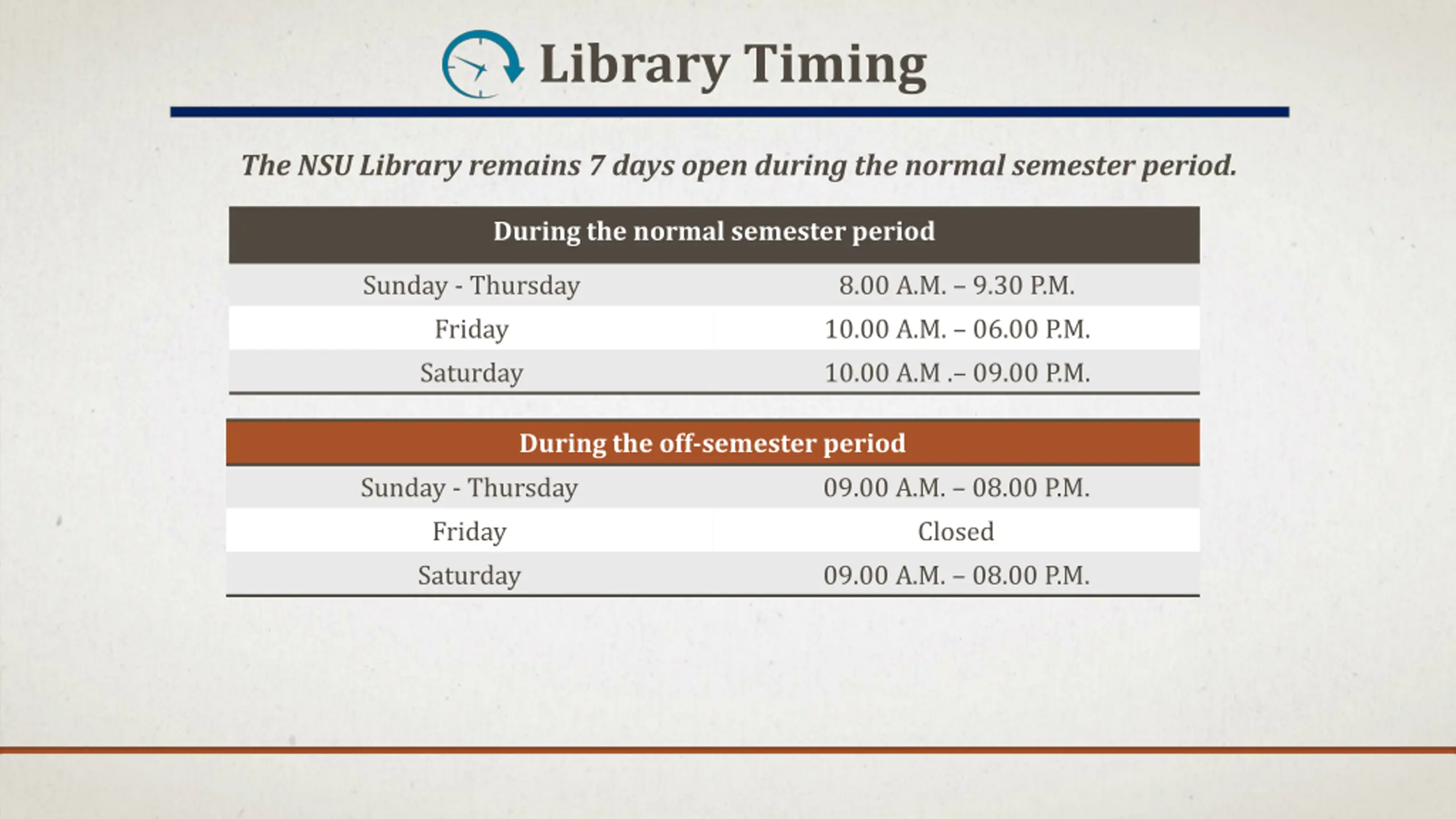 Library Timing

The NSU Library remains 7 days open during the normal semester period.

| During the normal semester period | |
|---|---|
| Sunday - Thursday | 8.00 A.M. – 9.30 P.M. |
| Friday | 10.00 A.M. – 06.00 P.M. |
| Saturday | 10.00 A.M .– 09.00 P.M. |

| During the off-semester period | |
|---|---|
| Sunday - Thursday | 09.00 A.M. – 08.00 P.M. |
| Friday | Closed |
| Saturday | 09.00 A.M. – 08.00 P.M. |